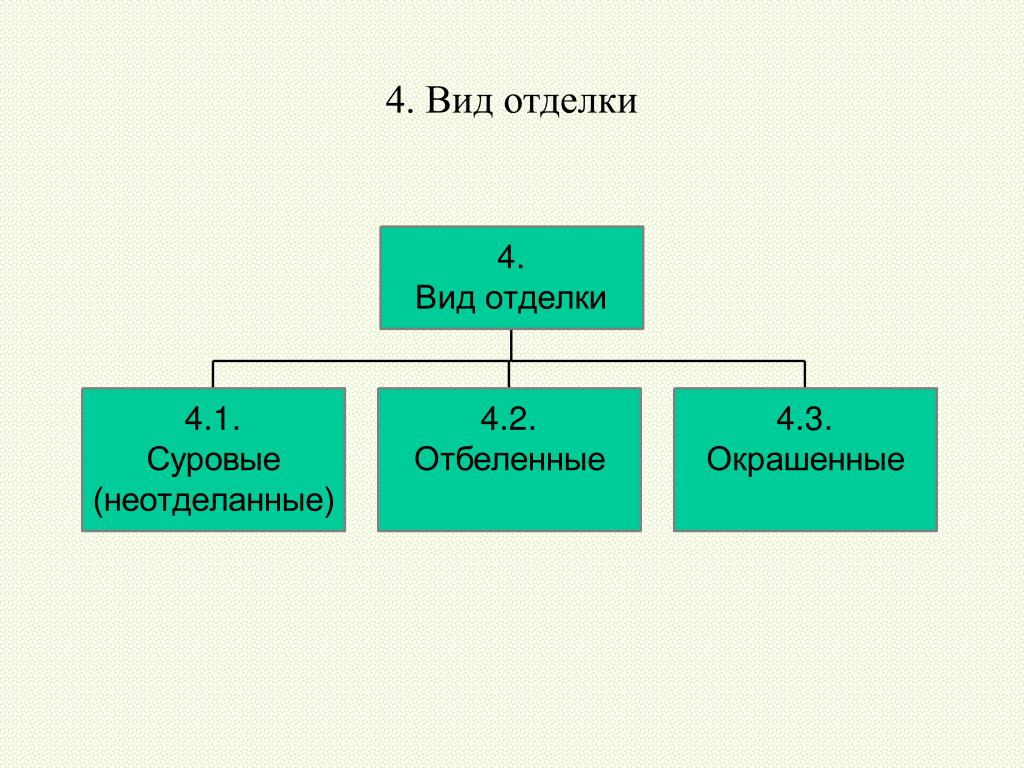 4. Вид отделки

4.
Вид отделки

4.1.
Суровые
(неотделанные)

4.2.
Отбеленные

4.3.
Окрашенные